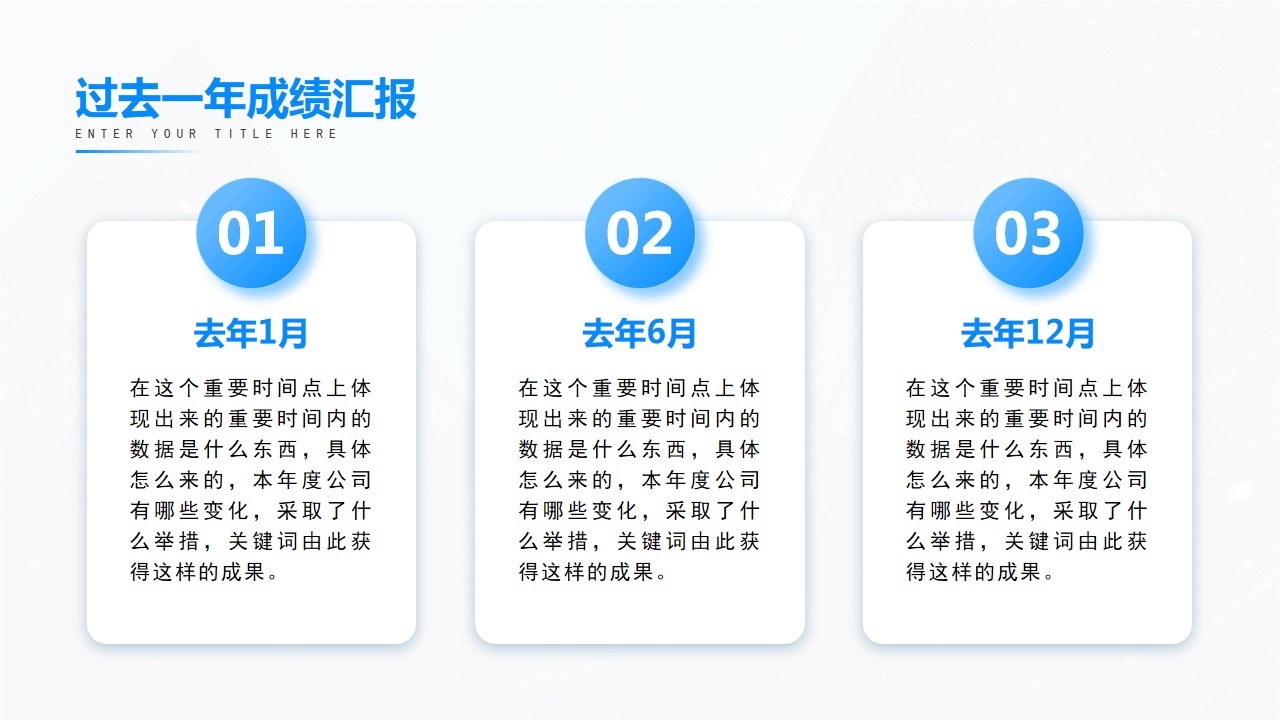 过去一年成绩汇报
ENTER YOUR TITLE HERE

01
去年1月
在这个重要时间点上体现出来的重要时间内的数据是什么东西，具体怎么来的，本年度公司有哪些变化，采取了什么举措，关键词由此获得这样的成果。

02
去年6月
在这个重要时间点上体现出来的重要时间内的数据是什么东西，具体怎么来的，本年度公司有哪些变化，采取了什么举措，关键词由此获得这样的成果。

03
去年12月
在这个重要时间点上体现出来的重要时间内的数据是什么东西，具体怎么来的，本年度公司有哪些变化，采取了什么举措，关键词由此获得这样的成果。